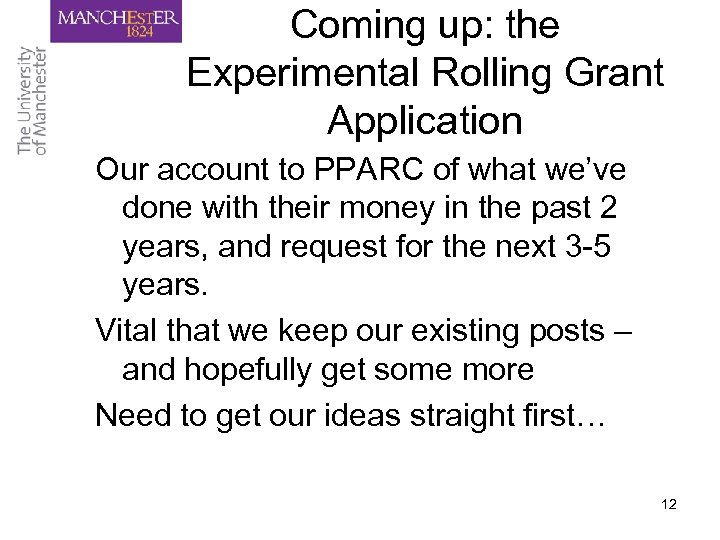 MANCHESTER
1824

The University of Manchester

Coming up: the Experimental Rolling Grant Application

Our account to PPARC of what we've done with their money in the past 2 years, and request for the next 3-5 years.

Vital that we keep our existing posts – and hopefully get some more

Need to get our ideas straight first…

12